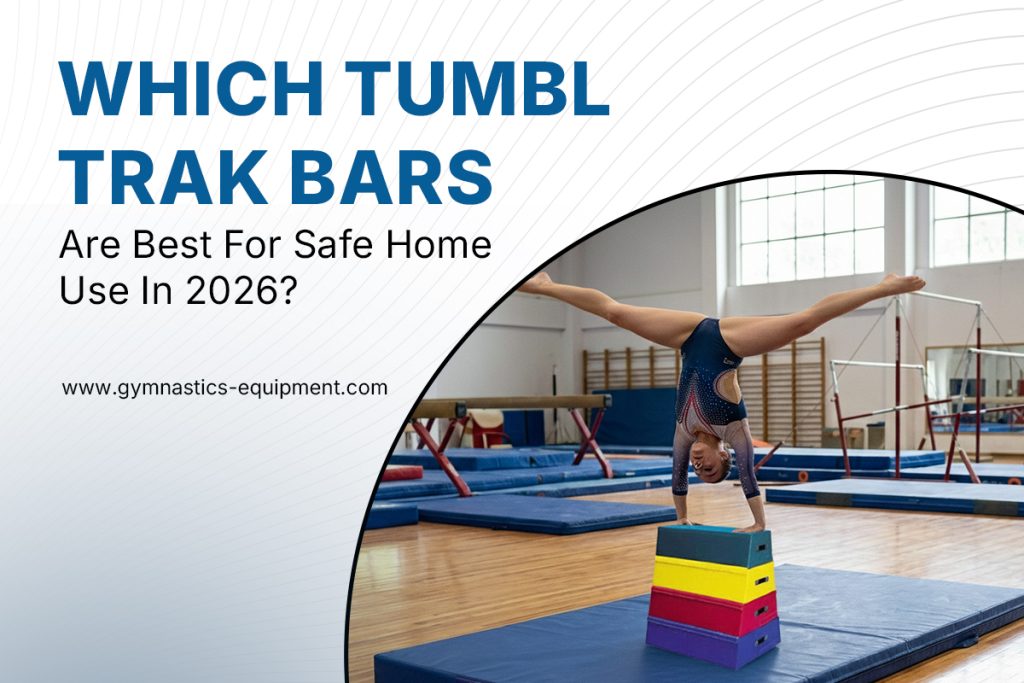 WHICH TUMBL TRAK BARS

Are Best For Safe Home Use In 2026?

www.gymnastics-equipment.com